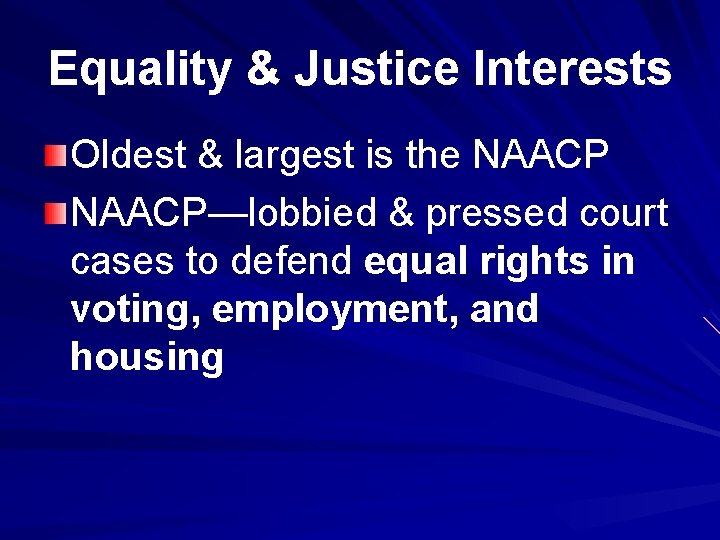 Equality & Justice Interests

Oldest & largest is the NAACP

NAACP—lobbied & pressed court cases to defend equal rights in voting, employment, and housing